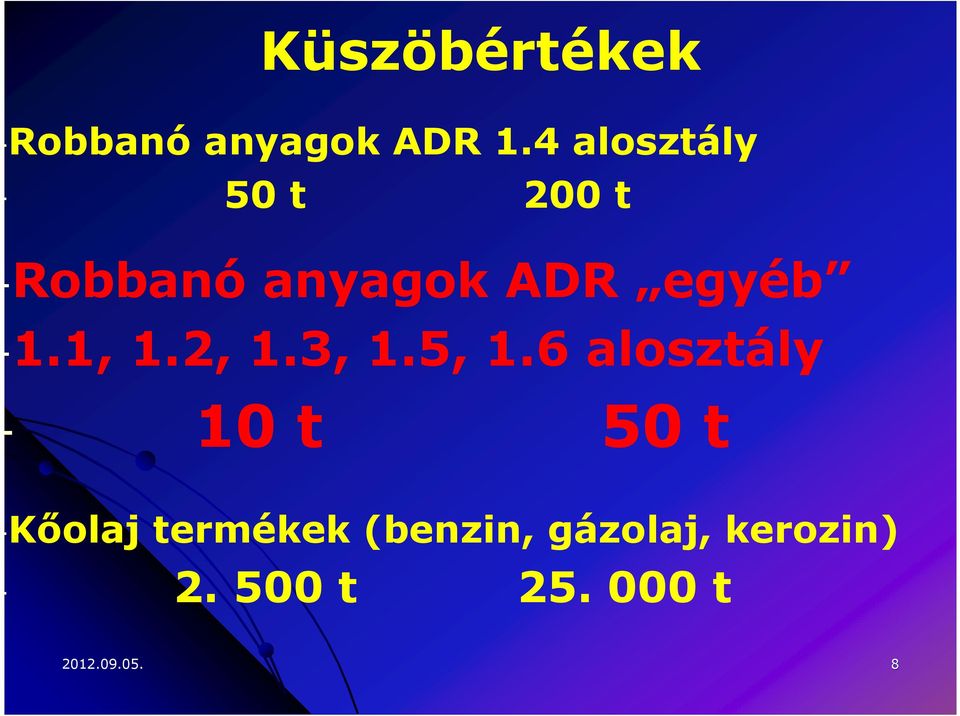 Küszöbértékek

Robbanó anyagok ADR 1.4 alosztály

50 t 200 t

Robbanó anyagok ADR „egyéb”

1.1, 1.2, 1.3, 1.5, 1.6 alosztály

10 t 50 t

Kőolaj termékek (benzin, gázolaj, kerozin)

2. 500 t 25. 000 t

2012.09.05.

8